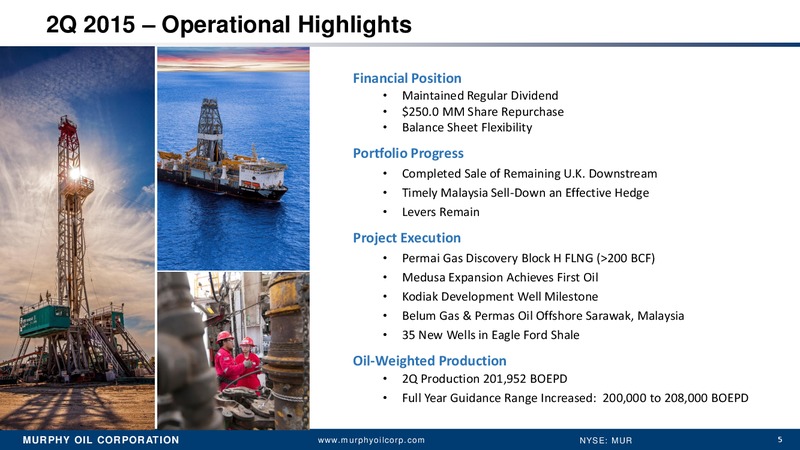 2Q 2015 – Operational Highlights

Financial Position
• Maintained Regular Dividend
• $250.0 MM Share Repurchase
• Balance Sheet Flexibility

Portfolio Progress
• Completed Sale of Remaining U.K. Downstream
• Timely Malaysia Sell-Down an Effective Hedge
• Levers Remain

Project Execution
• Permai Gas Discovery Block H FLNG (>200 BCF)
• Medusa Expansion Achieves First Oil
• Kodiak Development Well Milestone
• Belum Gas & Permas Oil Offshore Sarawak, Malaysia
• 35 New Wells in Eagle Ford Shale

Oil-Weighted Production
• 2Q Production 201,952 BOEPD
• Full Year Guidance Range Increased: 200,000 to 208,000 BOEPD

MURPHY OIL CORPORATION www.murphyoilcorp.com NYSE: MUR 5